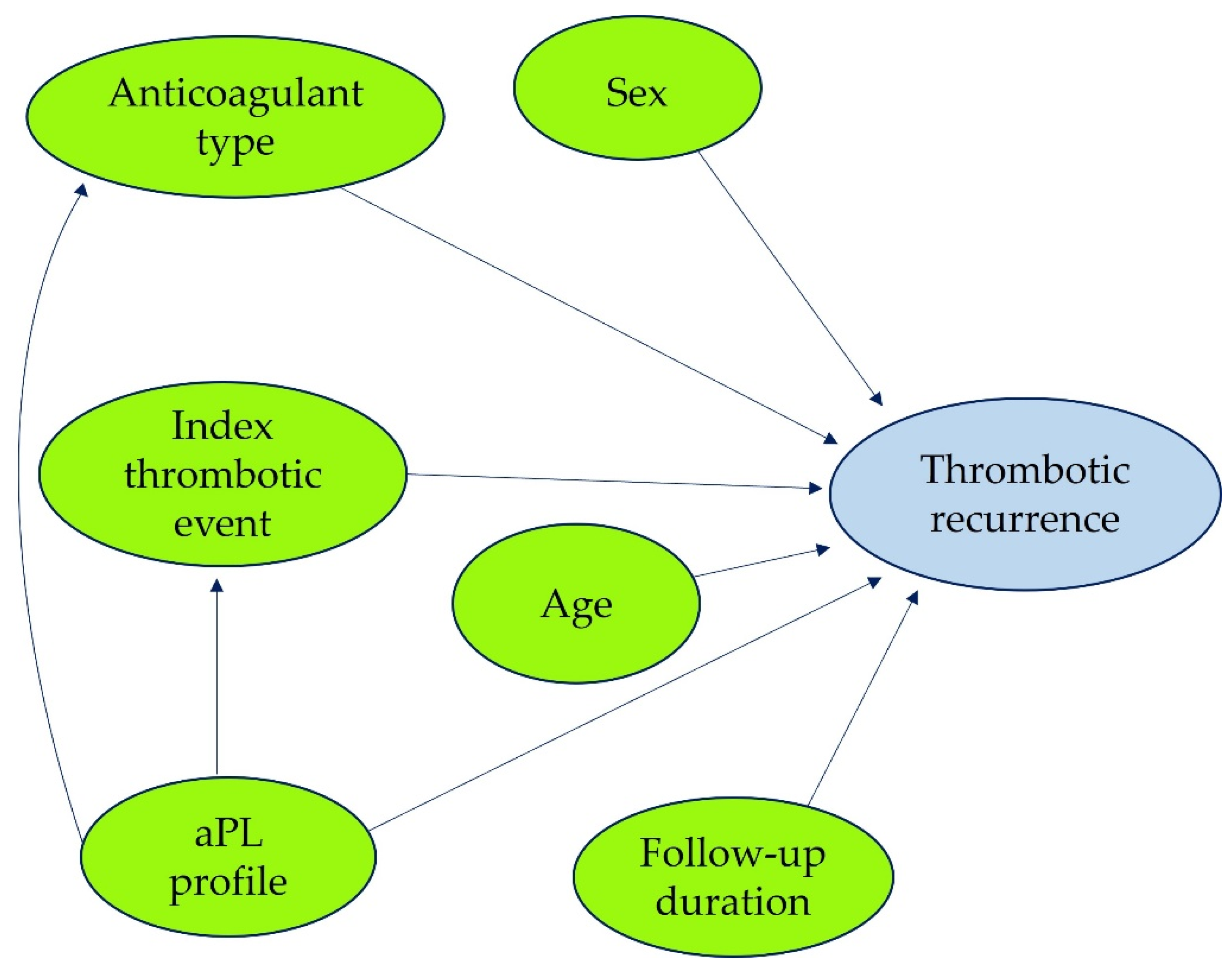 Anticoagulant type

Sex

Index thrombotic event

Thrombotic recurrence

Age

aPL profile

Follow-up duration